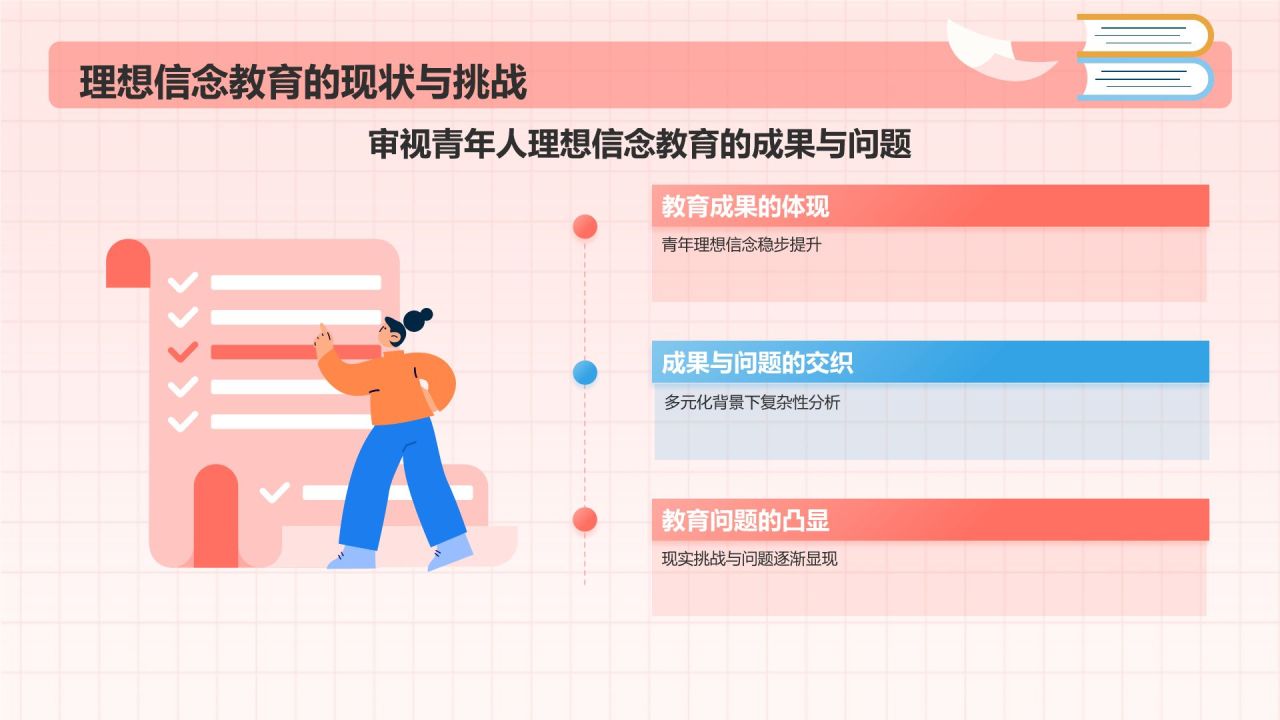 理想信念教育的现状与挑战

审视青年人理想信念教育的成果与问题

教育成果的体现

青年理想信念稳步提升

成果与问题的交织

多元化背景下复杂性分析

教育问题的凸显

现实挑战与问题逐渐显现